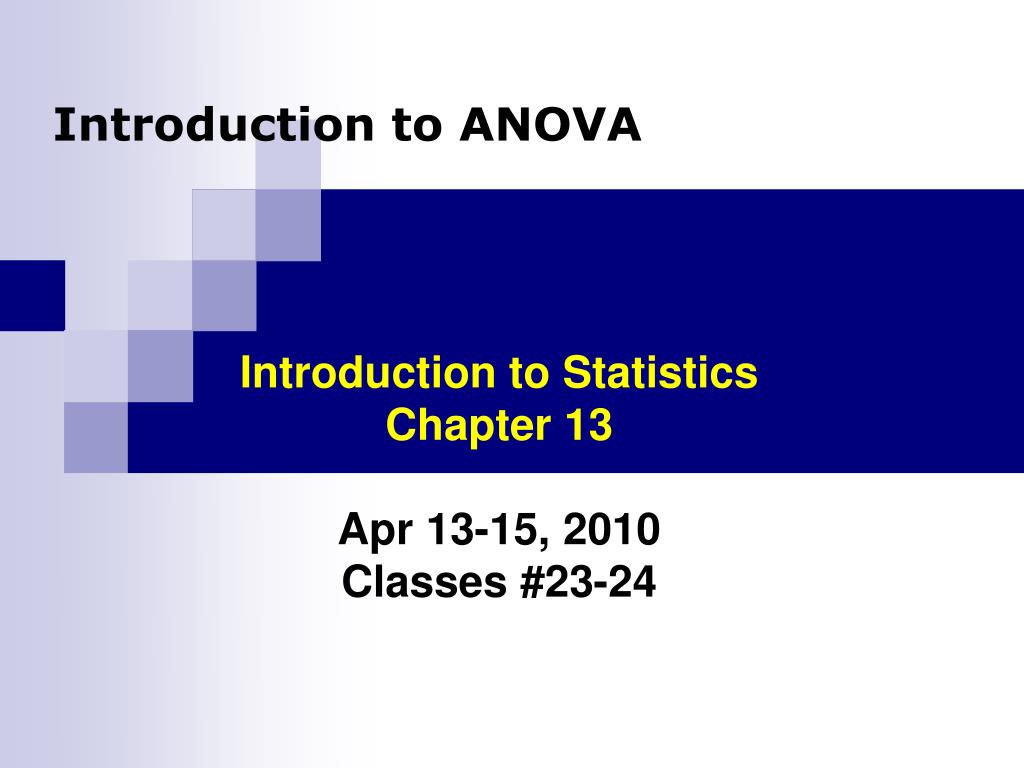 Introduction to ANOVA

Introduction to Statistics
Chapter 13

Apr 13-15, 2010
Classes #23-24